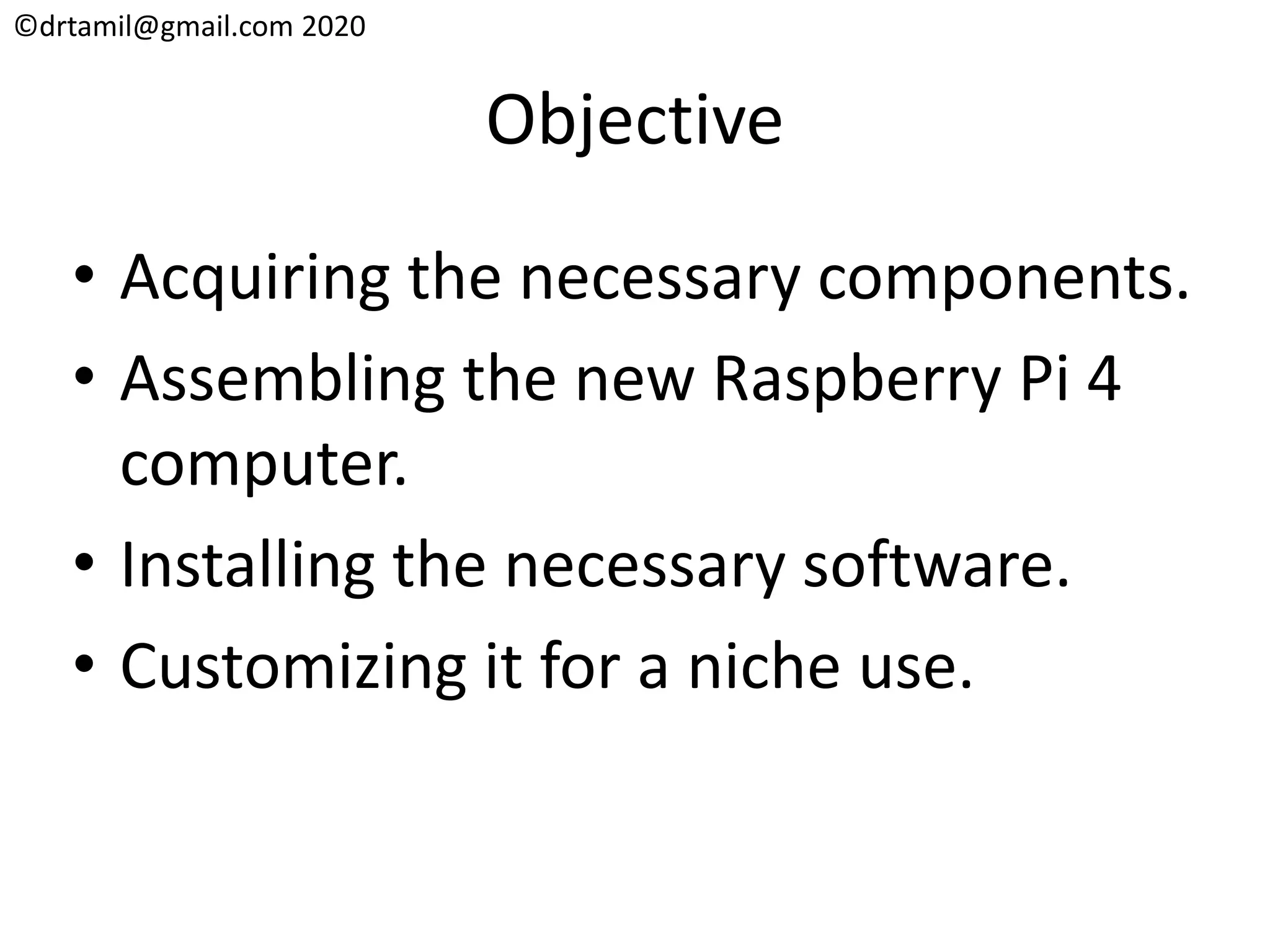 ©drtamil@gmail.com 2020

Objective

• Acquiring the necessary components.
• Assembling the new Raspberry Pi 4 computer.
• Installing the necessary software.
• Customizing it for a niche use.